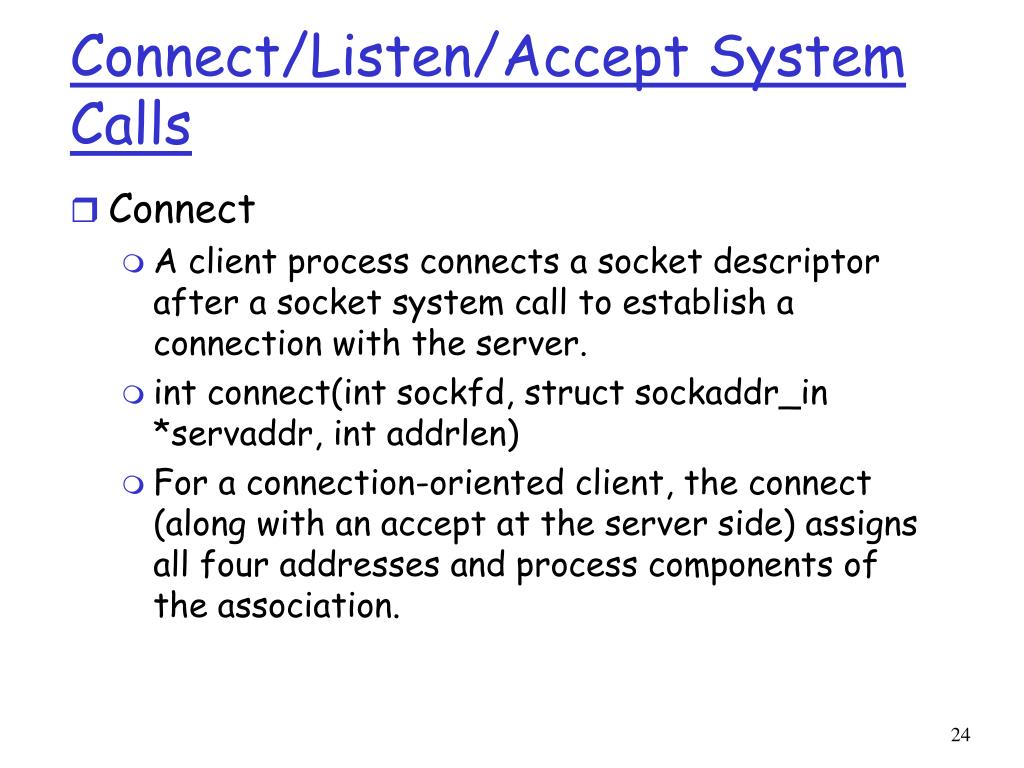 Connect/Listen/Accept System Calls

Connect

A client process connects a socket descriptor after a socket system call to establish a connection with the server.

int connect(int sockfd, struct sockaddr_in *servaddr, int addrlen)

For a connection-oriented client, the connect (along with an accept at the server side) assigns all four addresses and process components of the association.

24